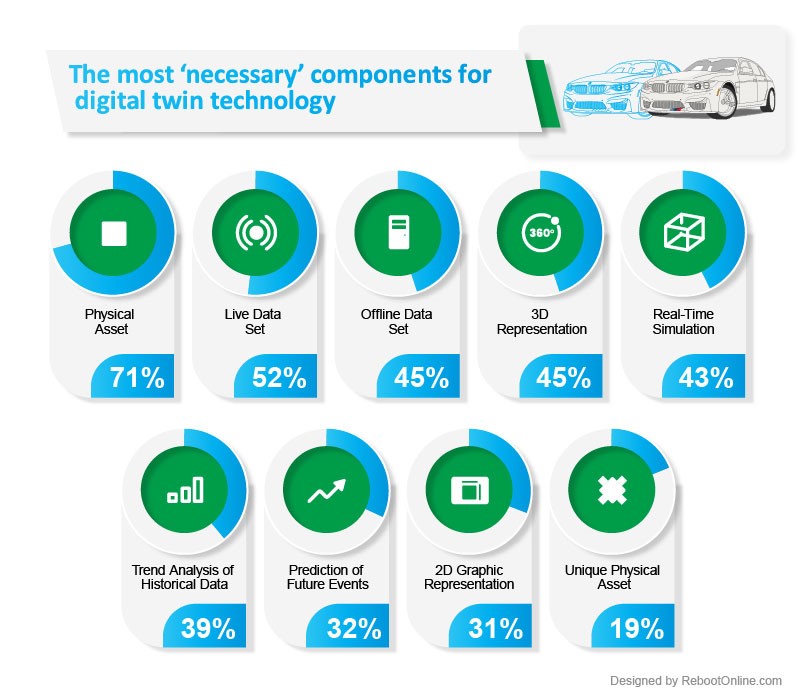 The most 'necessary' components for digital twin technology

360°

Physical Asset
71%

Live Data Set
52%

Offline Data Set
45%

3D Representation
45%

Real-Time Simulation
43%

Trend Analysis of Historical Data
39%

Prediction of Future Events
32%

2D Graphic Representation
31%

Unique Physical Asset
19%

Designed by RebootOnline.com